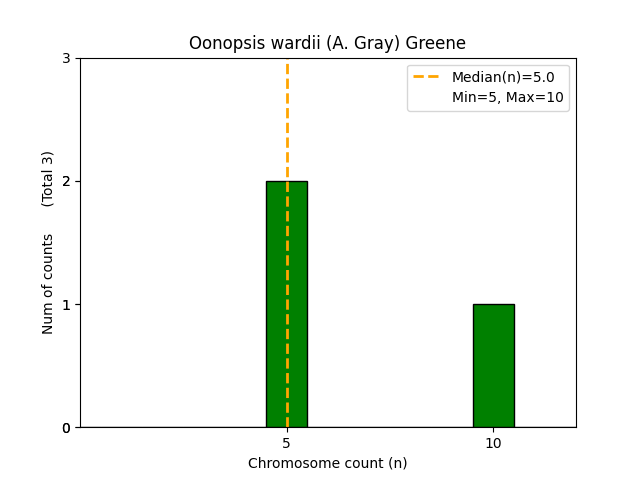 Oonopsis wardii (A. Gray) Greene

Median(n)=5.0
Min=5, Max=10

Num of counts (Total 3)

3
2
1
0

5
10

Chromosome count (n)